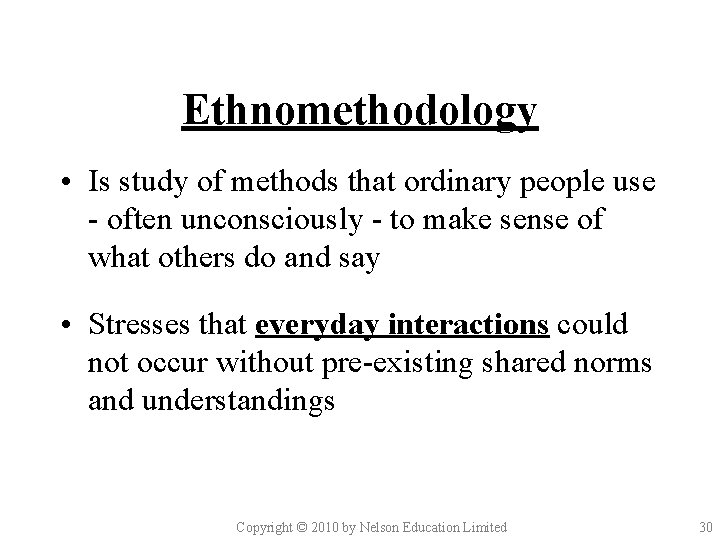 Ethnomethodology

• Is study of methods that ordinary people use - often unconsciously - to make sense of what others do and say

• Stresses that everyday interactions could not occur without pre-existing shared norms and understandings

Copyright © 2010 by Nelson Education Limited

30